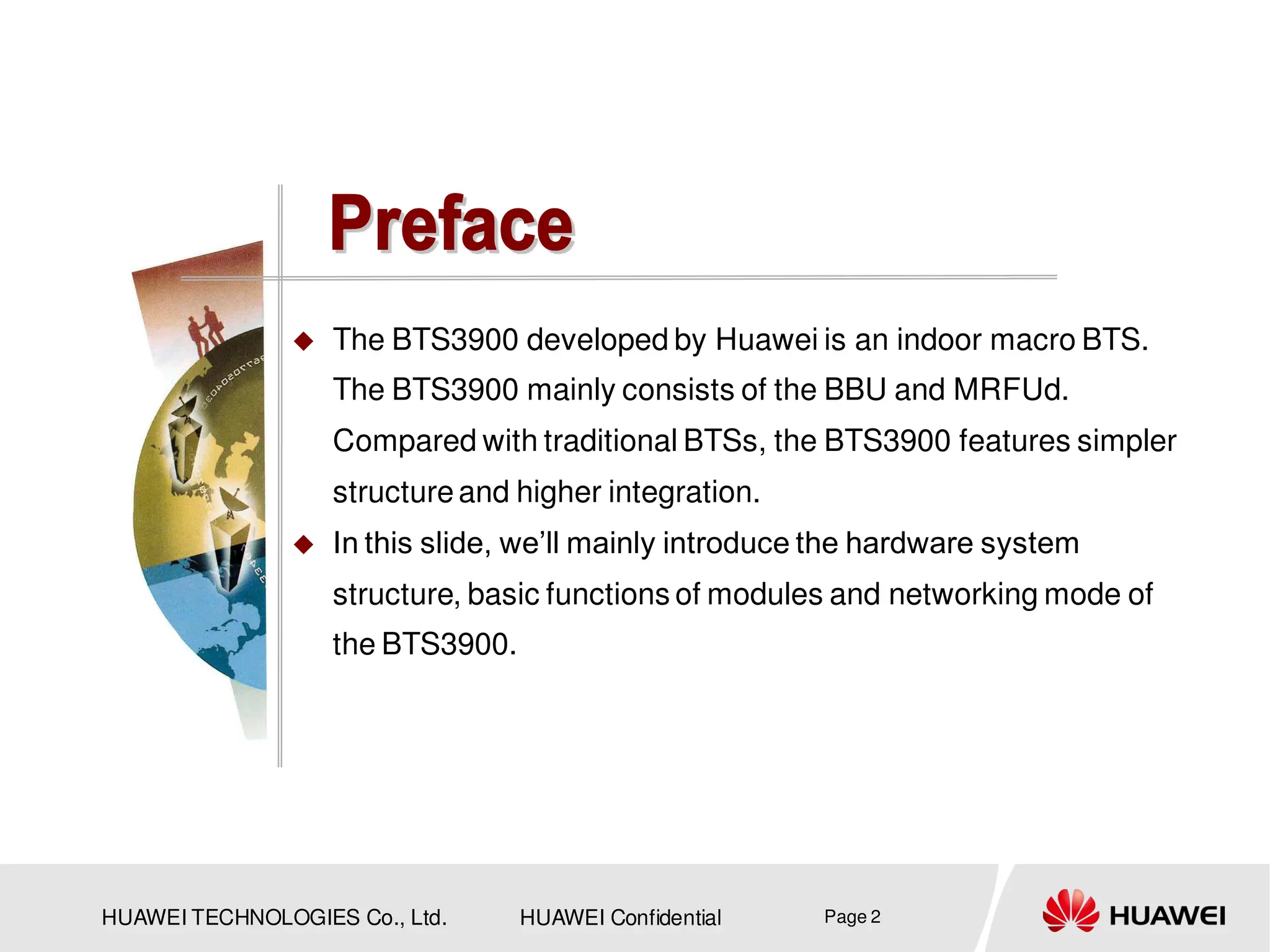 Preface

◆ The BTS3900 developed by Huawei is an indoor macro BTS. The BTS3900 mainly consists of the BBU and MRFUd. Compared with traditional BTSs, the BTS3900 features simpler structure and higher integration.

◆ In this slide, we'll mainly introduce the hardware system structure, basic functions of modules and networking mode of the BTS3900.

HUAWEI TECHNOLOGIES Co., Ltd. HUAWEI Confidential Page 2

HUAWEI